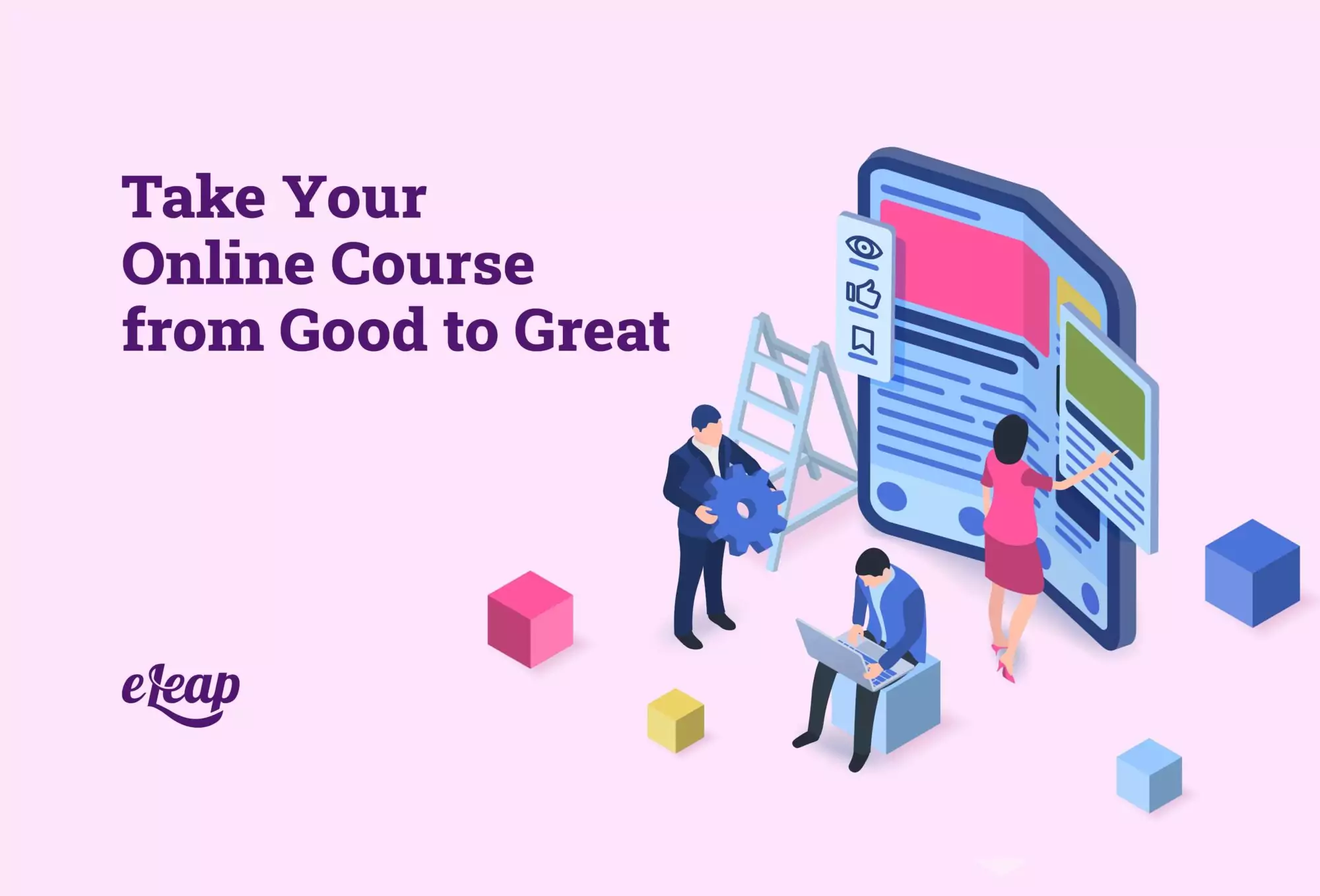 Take Your Online Course from Good to Great

eLeap